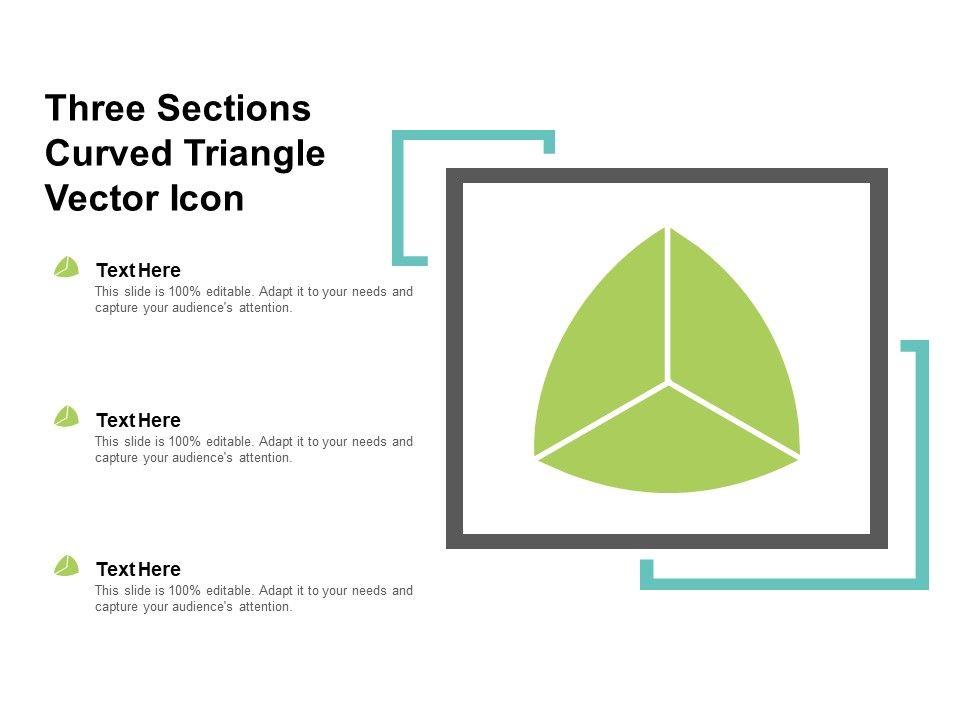 Three Sections Curved Triangle Vector Icon

Text Here
This slide is 100% editable. Adapt it to your needs and capture your audience's attention.

Text Here
This slide is 100% editable. Adapt it to your needs and capture your audience's attention.

Text Here
This slide is 100% editable. Adapt it to your needs and capture your audience's attention.